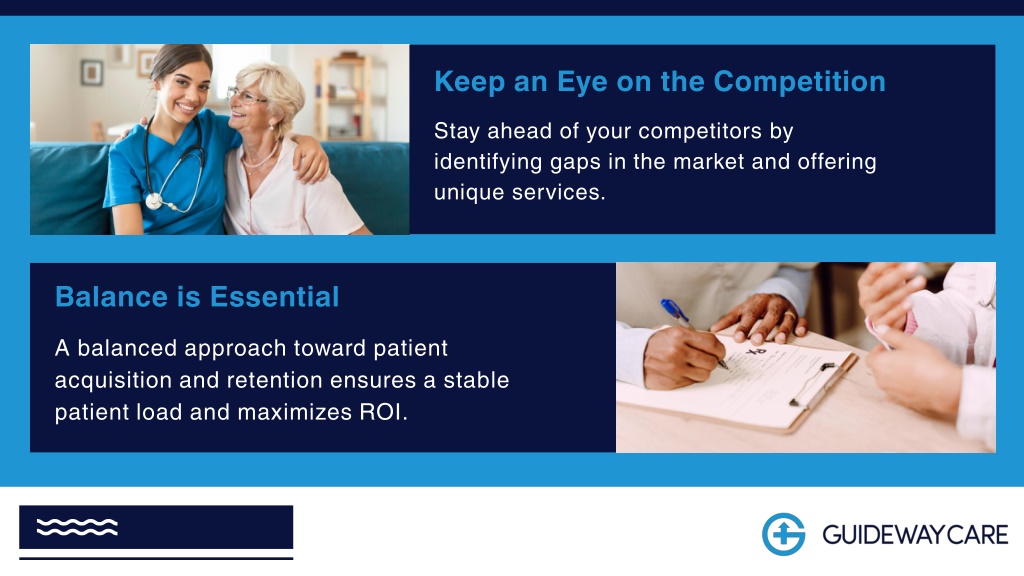 Keep an Eye on the Competition

Stay ahead of your competitors by identifying gaps in the market and offering unique services.

Balance is Essential

A balanced approach toward patient acquisition and retention ensures a stable patient load and maximizes ROI.

GUIDEWAYCARE